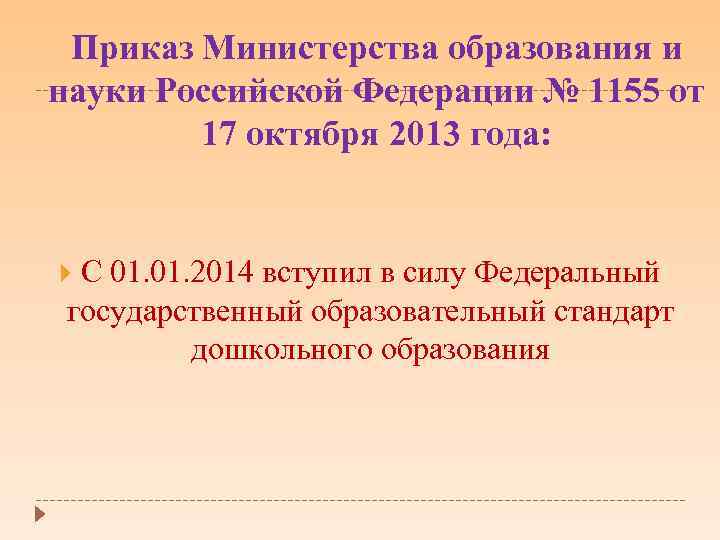 Приказ Министерства образования и науки Российской Федерации № 1155 от 17 октября 2013 года:

С 01.01.2014 вступил в силу Федеральный государственный образовательный стандарт дошкольного образования